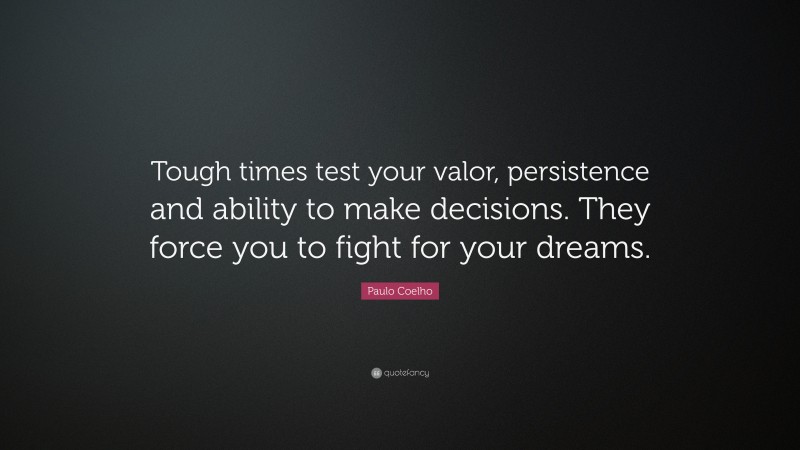 Tough times test your valor, persistence and ability to make decisions. They force you to fight for your dreams.

Paulo Coelho

quotefancy